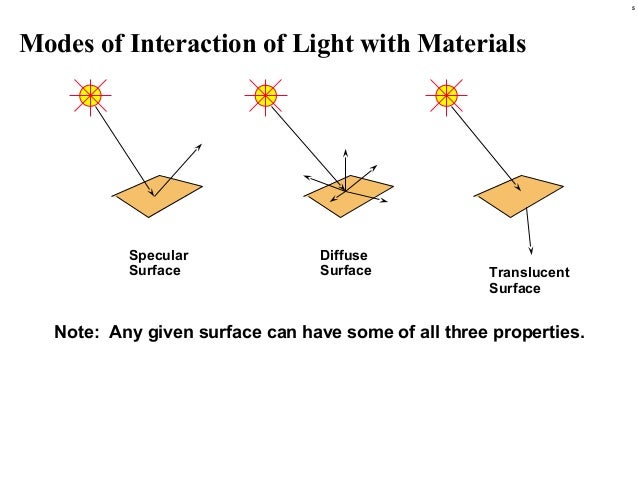 5

Modes of Interaction of Light with Materials

Specular Surface

Diffuse Surface

Translucent Surface

Note: Any given surface can have some of all three properties.